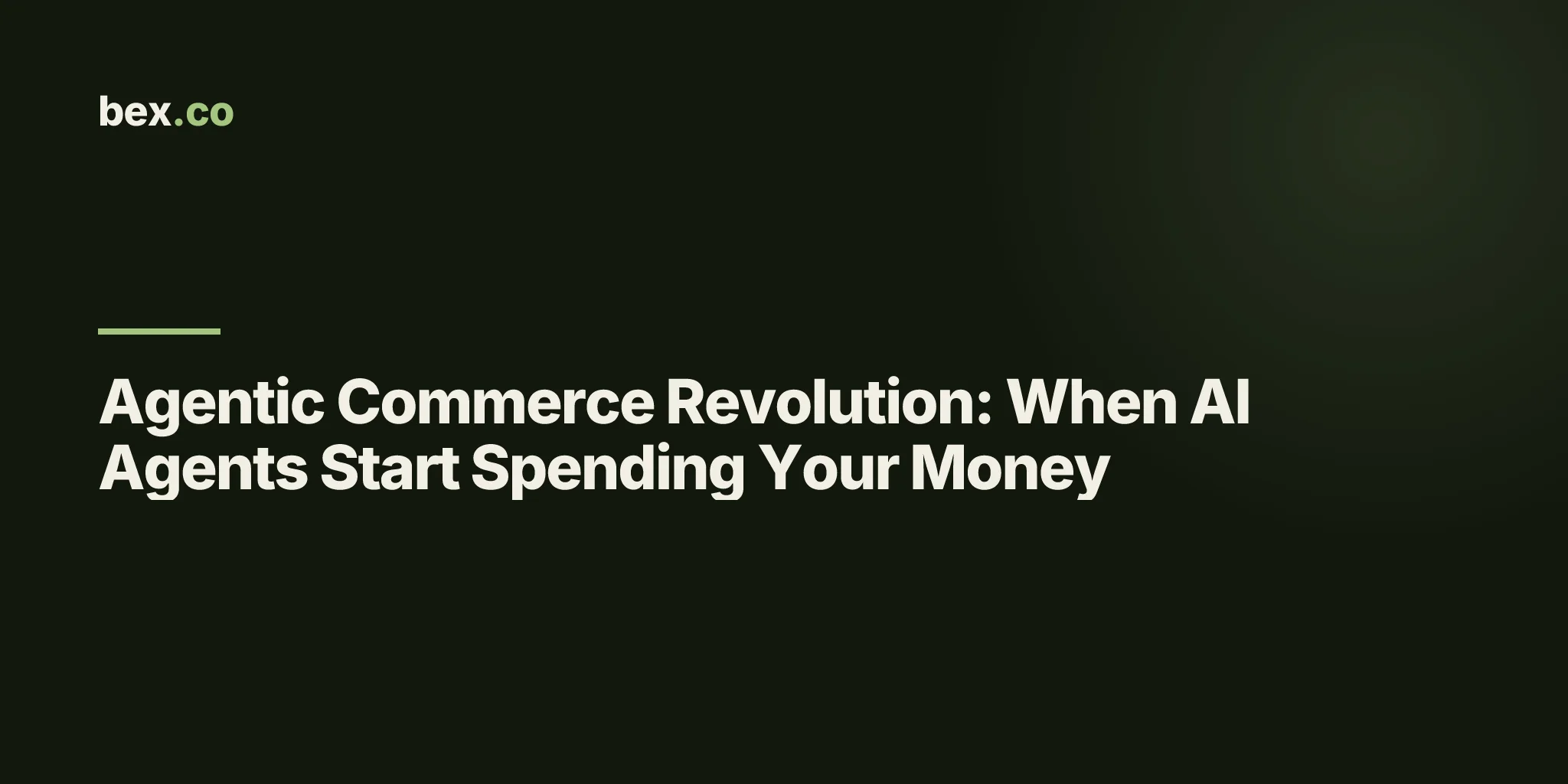 bex.co

Agentic Commerce Revolution: When AI Agents Start Spending Your Money